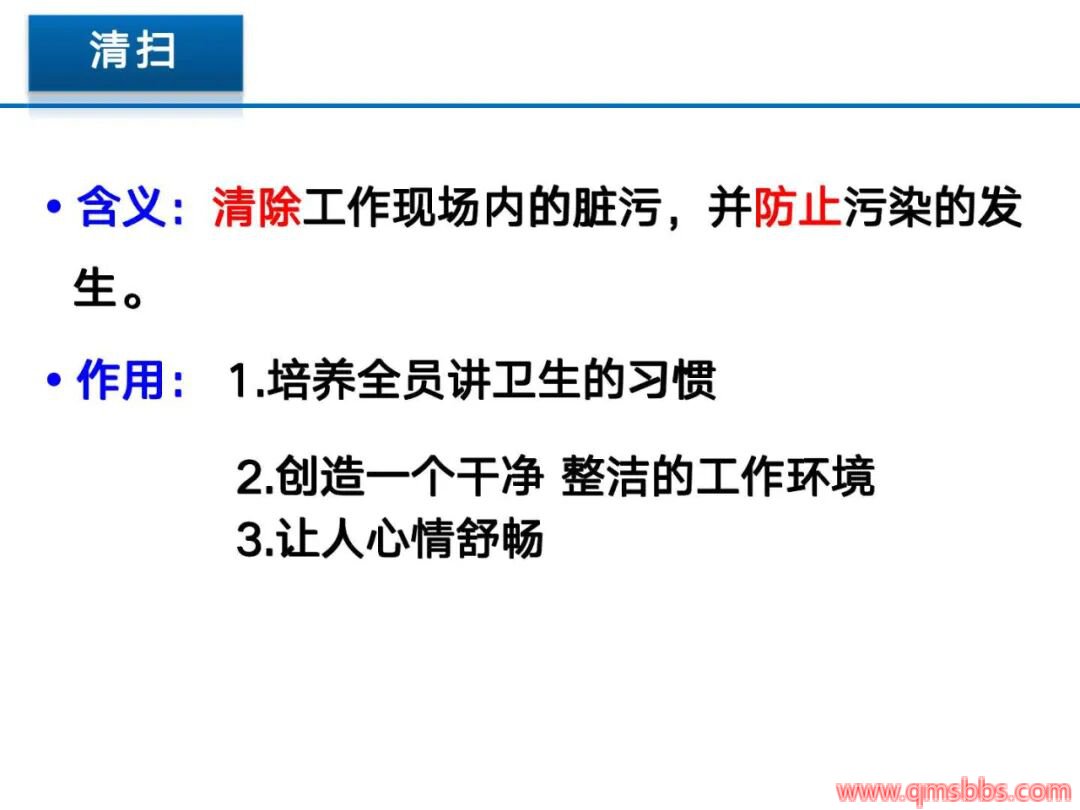 清扫

• 含义：清除工作现场内的脏污，并防止污染的发生。

• 作用： 1.培养全员讲卫生的习惯

2.创造一个干净 整洁的工作环境
3.让人心情舒畅

www.qmsbbs.com